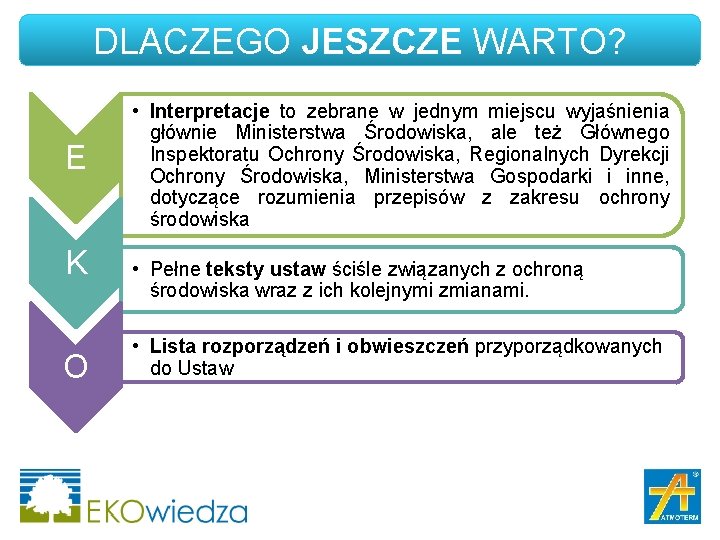 DLACZEGO JESZCZE WARTO?

E

• Interpretacje to zebrane w jednym miejscu wyjaśnienia głównie Ministerstwa Środowiska, ale też Głównego Inspektoratu Ochrony Środowiska, Regionalnych Dyrekcji Ochrony Środowiska, Ministerstwa Gospodarki i inne, dotyczące rozumienia przepisów z zakresu ochrony środowiska

K

• Pełne teksty ustaw ściśle związanych z ochroną środowiska wraz z ich kolejnymi zmianami.

O

• Lista rozporządzeń i obwieszczeń przyporządkowanych do Ustaw

EKOwiedza

ATMOTERM